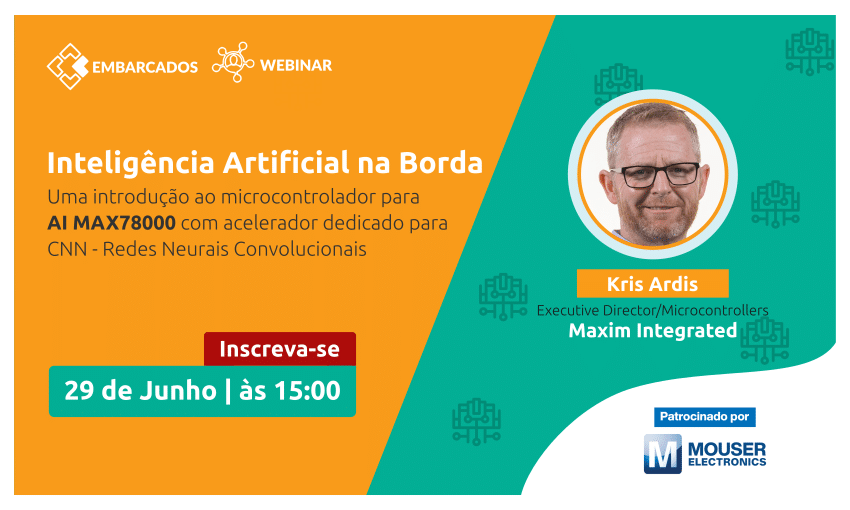 EMBARCADOS WEBINAR

Inteligência Artificial na Borda
Uma introdução ao microcontrolador para AI MAX78000 com acelerador dedicado para CNN - Redes Neurais Convolucionais

Inscreva-se

29 de Junho | às 15:00

Kris Ardis
Executive Director/Microcontrollers
Maxim Integrated

Patrocinado por
MOUSER ELECTRONICS